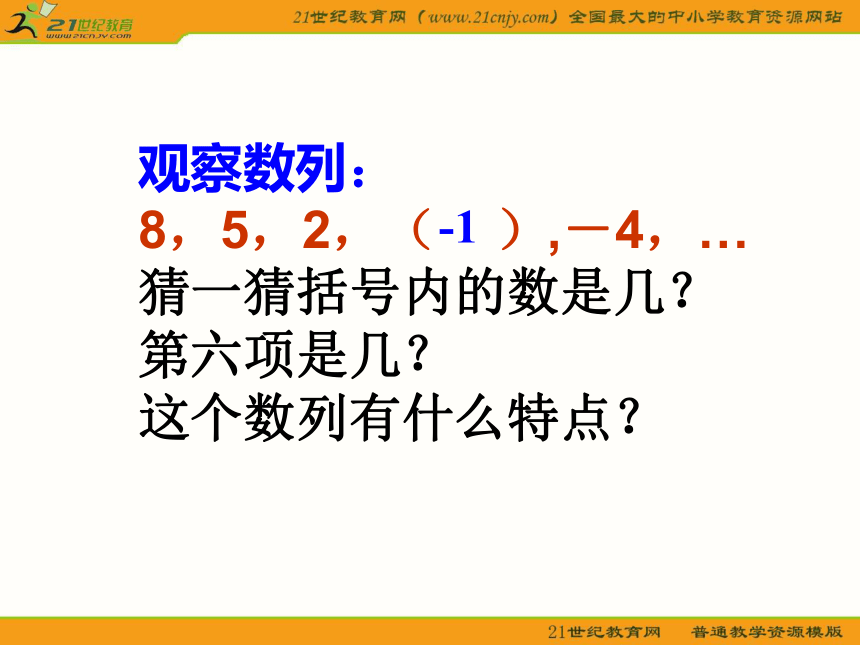 21世纪教育
www.21cnjy.com

21世纪教育网（www.21cnjy.com）全国最大的中小学教育资源网站

观察数列：

8，5，2，（-1 ），－4，…

猜一猜括号内的数是几？

第六项是几？

这个数列有什么特点？

21世纪教育网　普通教学资源模版